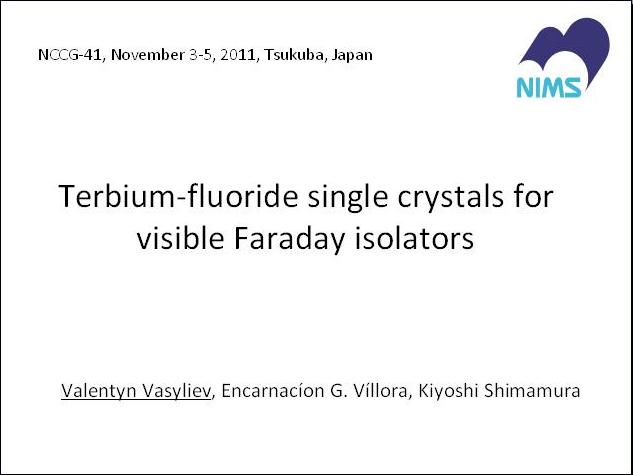 NCCG-41, November 3-5, 2011, Tsukuba, Japan

NIMS

Terbium-fluoride single crystals for visible Faraday isolators

Valentyn Vasyliev, Encarnacíon G. Víllora, Kiyoshi Shimamura